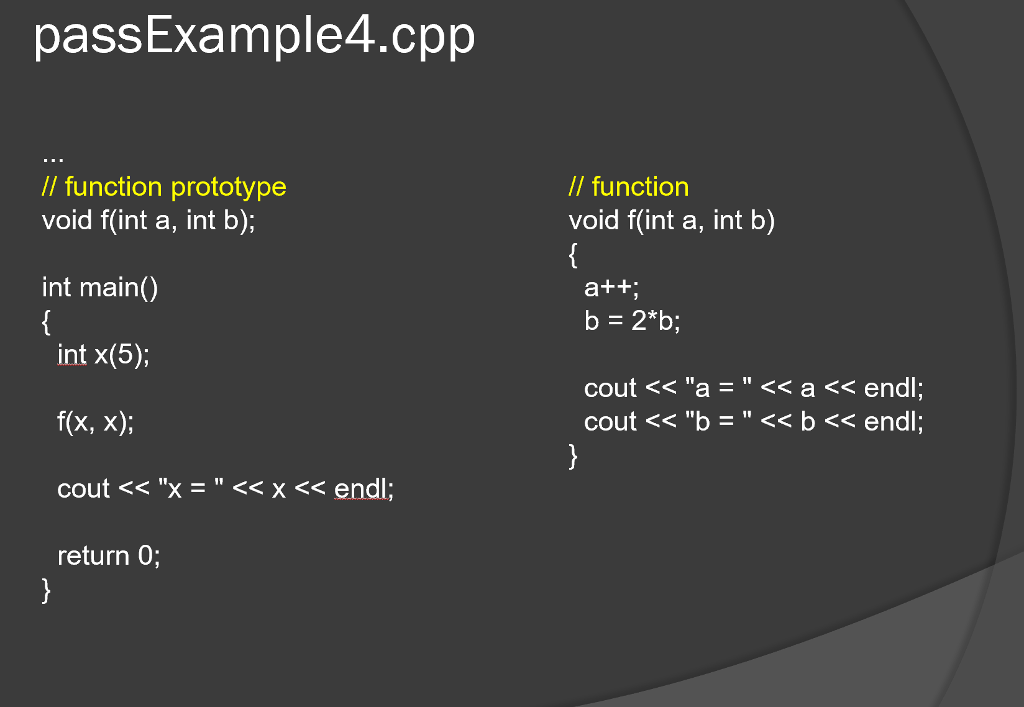 passExample4.cpp

...
// function prototype
void f(int a, int b);

int main()
{
int x(5);

f(x, x);

cout << "x = " << x << endl;

return 0;
}

// function
void f(int a, int b)
{
a++;
b = 2*b;

cout << "a = " << a << endl;
cout << "b = " << b << endl;
}